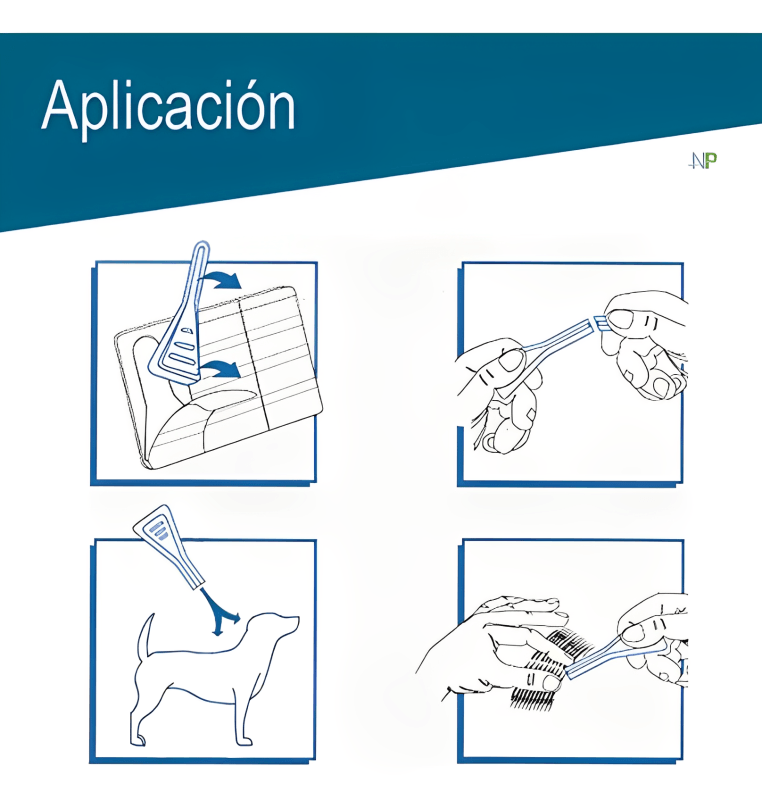 Aplicación

NP